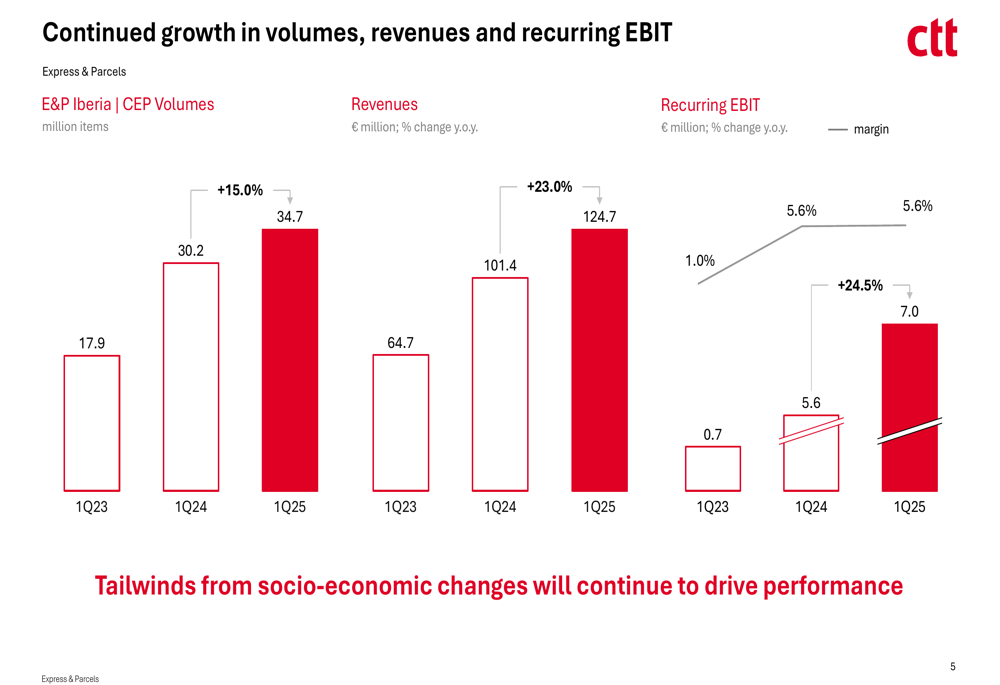 Continued growth in volumes, revenues and recurring EBIT

ctt

Express & Parcels

E&P Iberia | CEP Volumes
million items

+15.0%

17.9
30.2
34.7

1Q23
1Q24
1Q25

Revenues
€ million; % change y.o.y.

+23.0%

64.7
101.4
124.7

1Q23
1Q24
1Q25

Recurring EBIT
€ million; % change y.o.y.

margin

1.0%
5.6%
5.6%

+24.5%

0.7
5.6
7.0

1Q23
1Q24
1Q25

Tailwinds from socio-economic changes will continue to drive performance

Express & Parcels

5